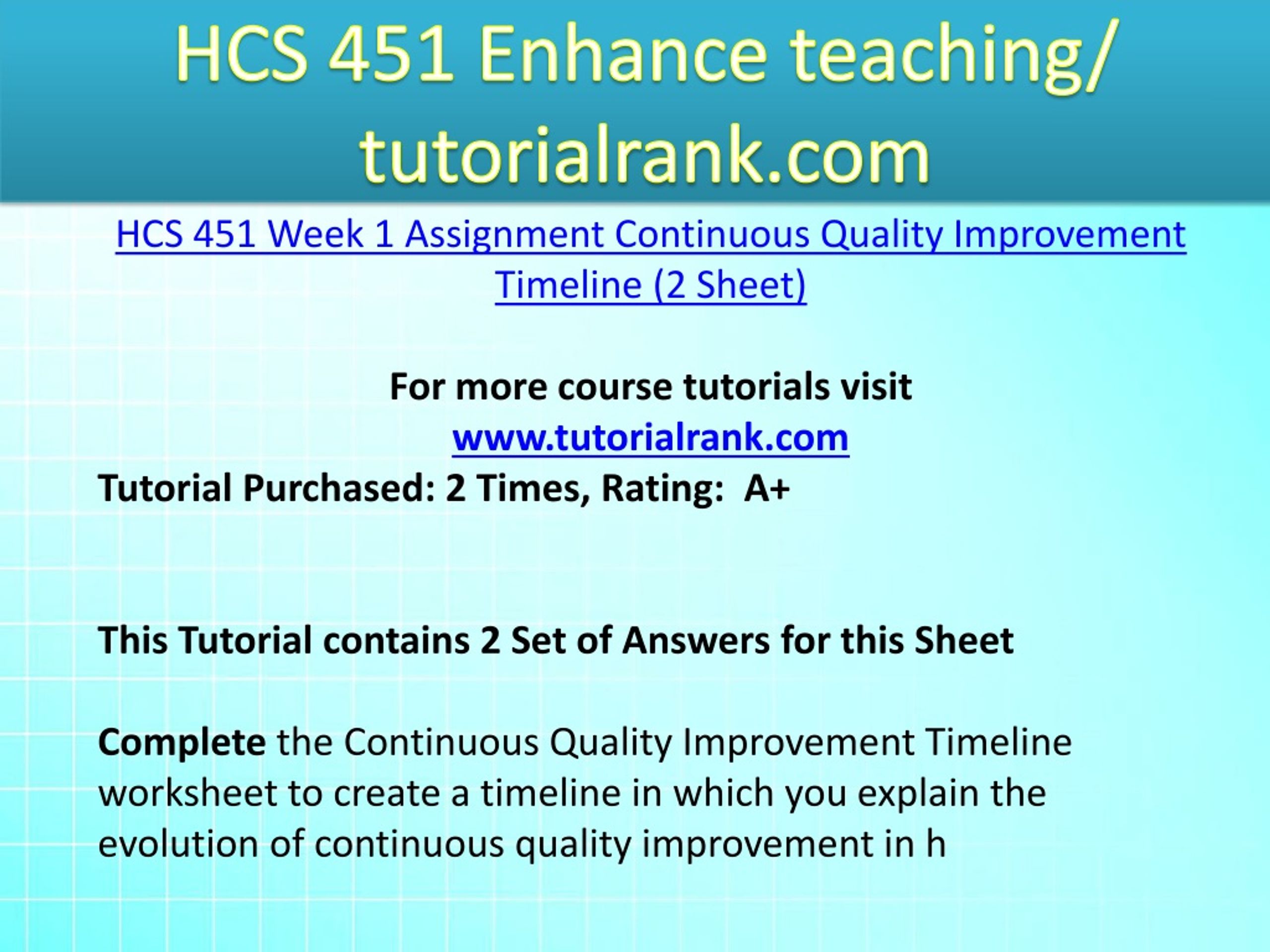 HCS 451 Enhance teaching/ tutorialrank.com

HCS 451 Week 1 Assignment Continuous Quality Improvement Timeline (2 Sheet)

For more course tutorials visit
www.tutorialrank.com
Tutorial Purchased: 2 Times, Rating: A+

This Tutorial contains 2 Set of Answers for this Sheet

Complete the Continuous Quality Improvement Timeline worksheet to create a timeline in which you explain the evolution of continuous quality improvement in h